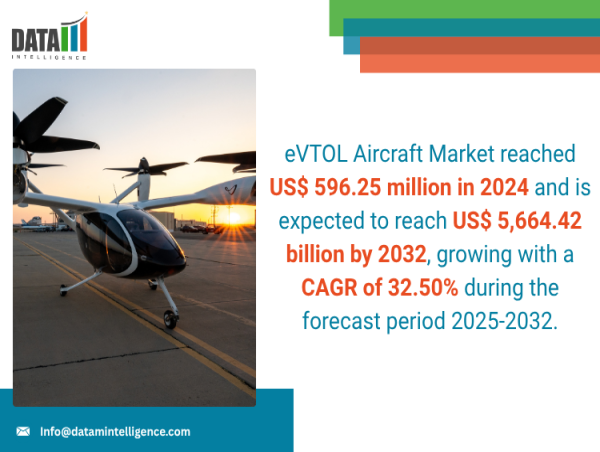 DATA
INTELLIGENCE

eVTOL Aircraft Market reached US$ 596.25 million in 2024 and is expected to reach US$ 5,664.42 billion by 2032, growing with a CAGR of 32.50% during the forecast period 2025-2032.

Info@datamintelligence.com